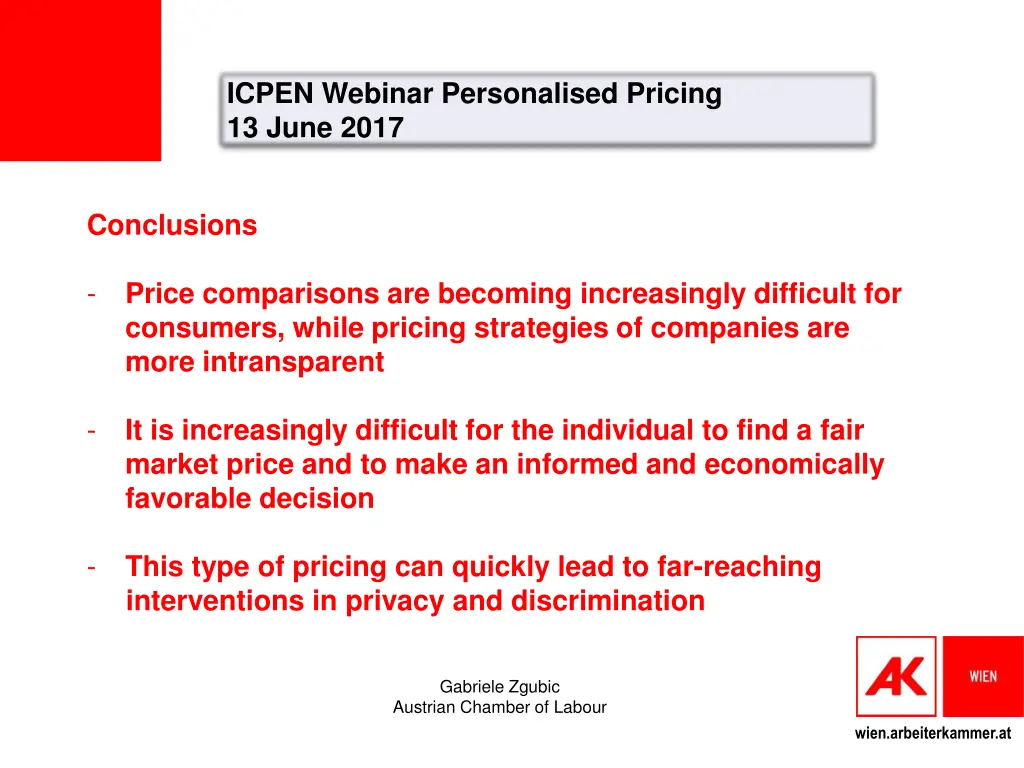 ICPEN Webinar Personalised Pricing
13 June 2017

Conclusions

- Price comparisons are becoming increasingly difficult for consumers, while pricing strategies of companies are more intransparent

- It is increasingly difficult for the individual to find a fair market price and to make an informed and economically favorable decision

- This type of pricing can quickly lead to far-reaching interventions in privacy and discrimination

Gabriele Zgubic
Austrian Chamber of Labour

AK WIEN

wien.arbeiterkammer.at